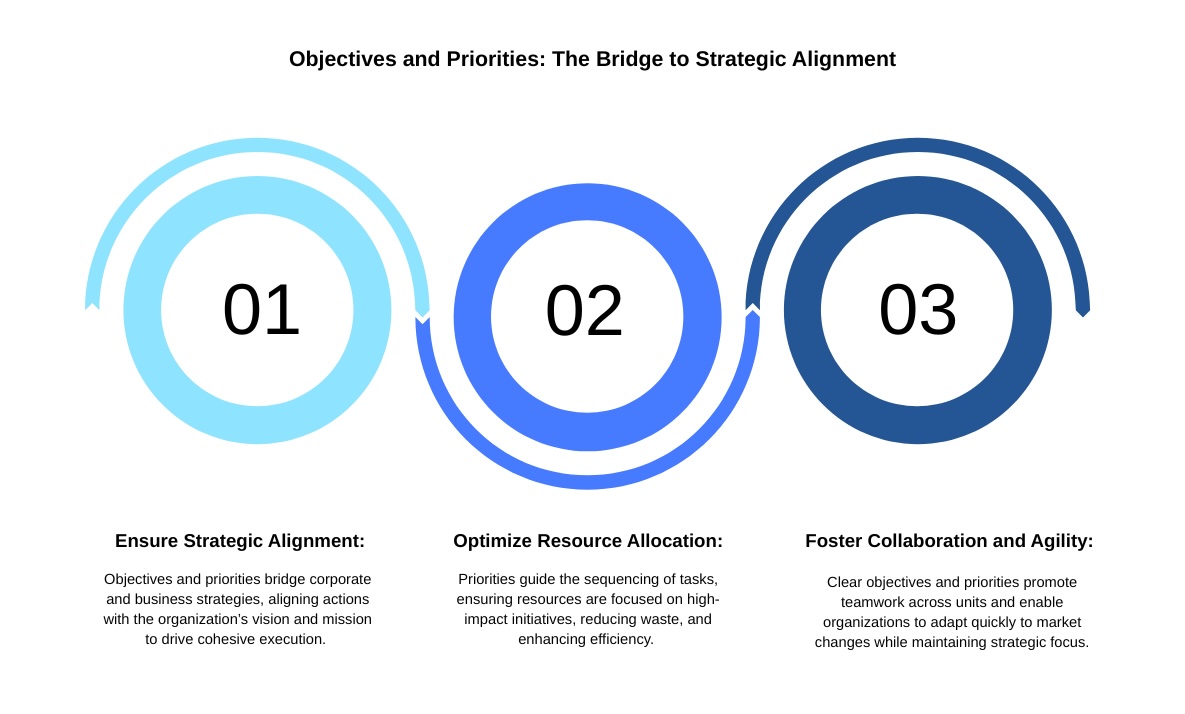 Objectives and Priorities: The Bridge to Strategic Alignment

01

02

03

Ensure Strategic Alignment:

Objectives and priorities bridge corporate and business strategies, aligning actions with the organization's vision and mission to drive cohesive execution.

Optimize Resource Allocation:

Priorities guide the sequencing of tasks, ensuring resources are focused on high-impact initiatives, reducing waste, and enhancing efficiency.

Foster Collaboration and Agility:

Clear objectives and priorities promote teamwork across units and enable organizations to adapt quickly to market changes while maintaining strategic focus.